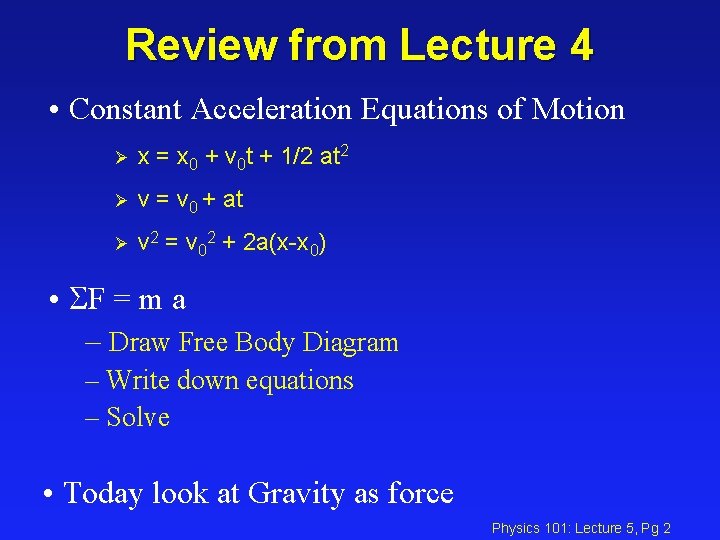 Review from Lecture 4

• Constant Acceleration Equations of Motion

➢ $x = x_0 + v_0t + 1/2\ at^2$

➢ $v = v_0 + at$

➢ $v^2 = v_0^2 + 2a(x-x_0)$

• $\Sigma F = m\ a$

– Draw Free Body Diagram

– Write down equations

– Solve

• Today look at Gravity as force

Physics 101: Lecture 5, Pg 2